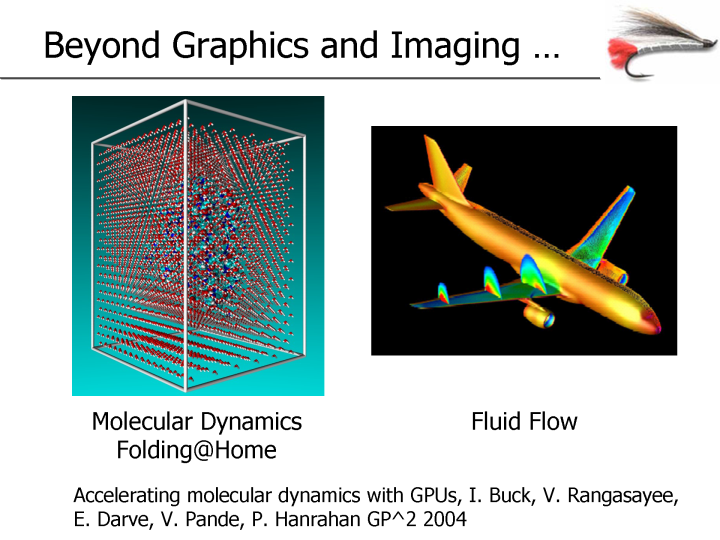 Beyond Graphics and Imaging …

Molecular Dynamics
Folding@Home

Fluid Flow

Accelerating molecular dynamics with GPUs, I. Buck, V. Rangasayee, E. Darve, V. Pande, P. Hanrahan GP^2 2004